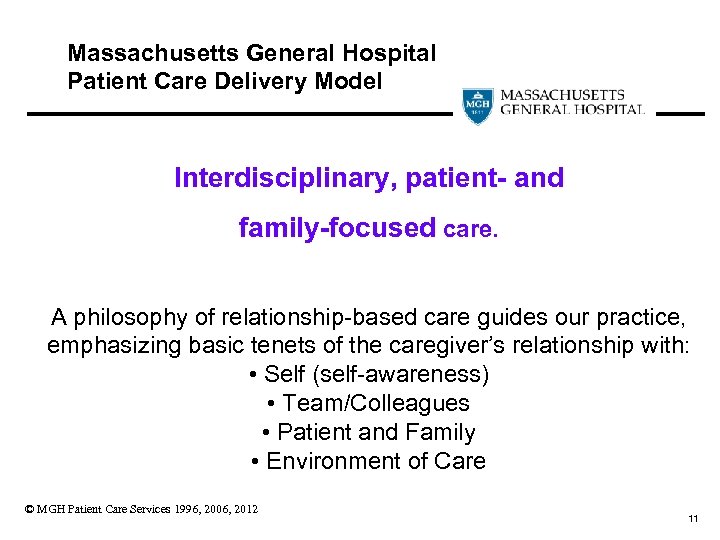 Massachusetts General Hospital
Patient Care Delivery Model

MGH 1811 MASSACHUSETTS GENERAL HOSPITAL

Interdisciplinary, patient- and family-focused care.

A philosophy of relationship-based care guides our practice, emphasizing basic tenets of the caregiver's relationship with:
• Self (self-awareness)
• Team/Colleagues
• Patient and Family
• Environment of Care

© MGH Patient Care Services 1996, 2006, 2012

11